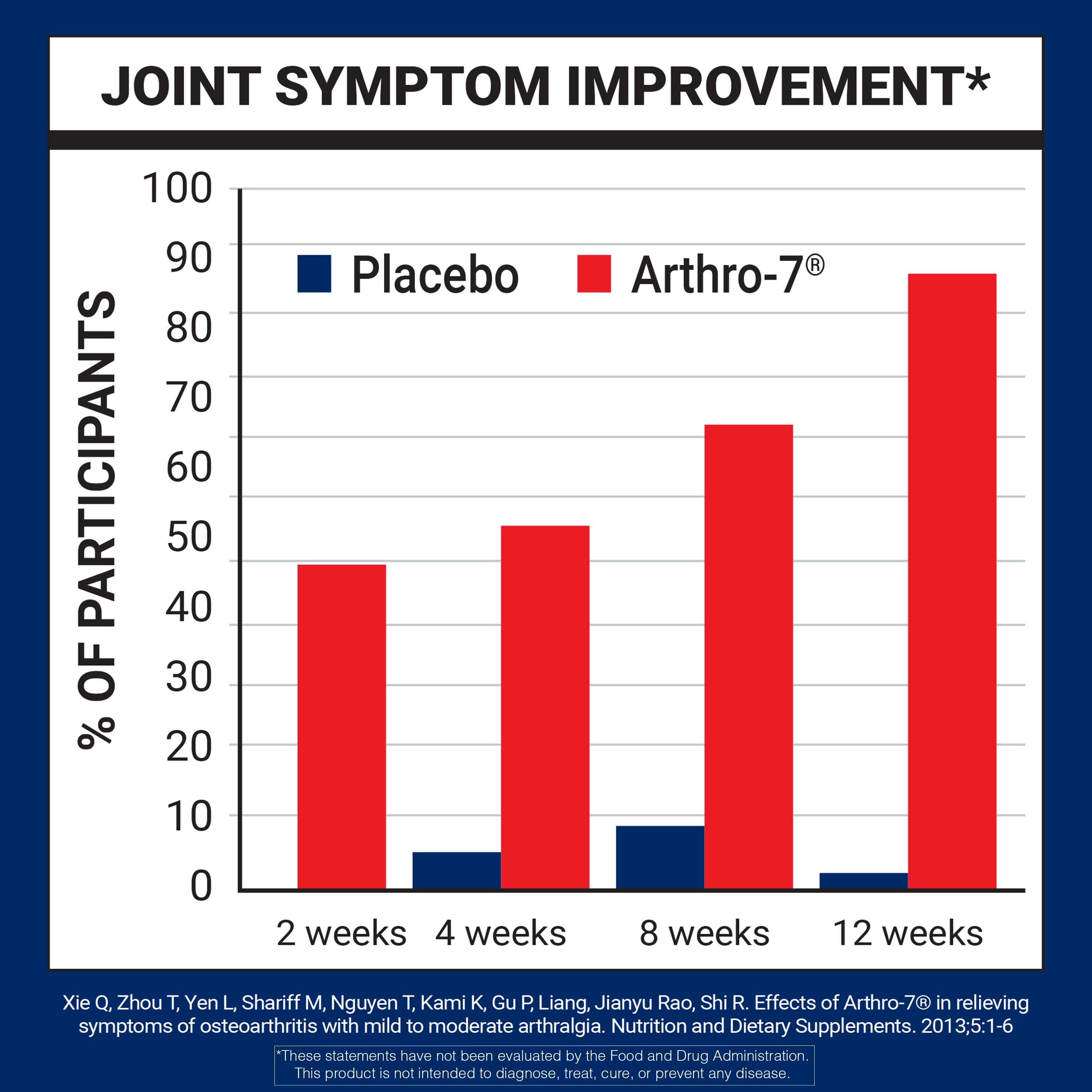 JOINT SYMPTOM IMPROVEMENT*

% OF PARTICIPANTS

100
90
80
70
60
50
40
30
20
10
0

Placebo
Arthro-7®

2 weeks
4 weeks
8 weeks
12 weeks

Xie Q, Zhou T, Yen L, Shariff M, Nguyen T, Kami K, Gu P, Liang, Jianyu Rao, Shi R. Effects of Arthro-7® in relieving symptoms of osteoarthritis with mild to moderate arthralgia. Nutrition and Dietary Supplements. 2013;5:1-6

*These statements have not been evaluated by the Food and Drug Administration. This product is not intended to diagnose, treat, cure, or prevent any disease.